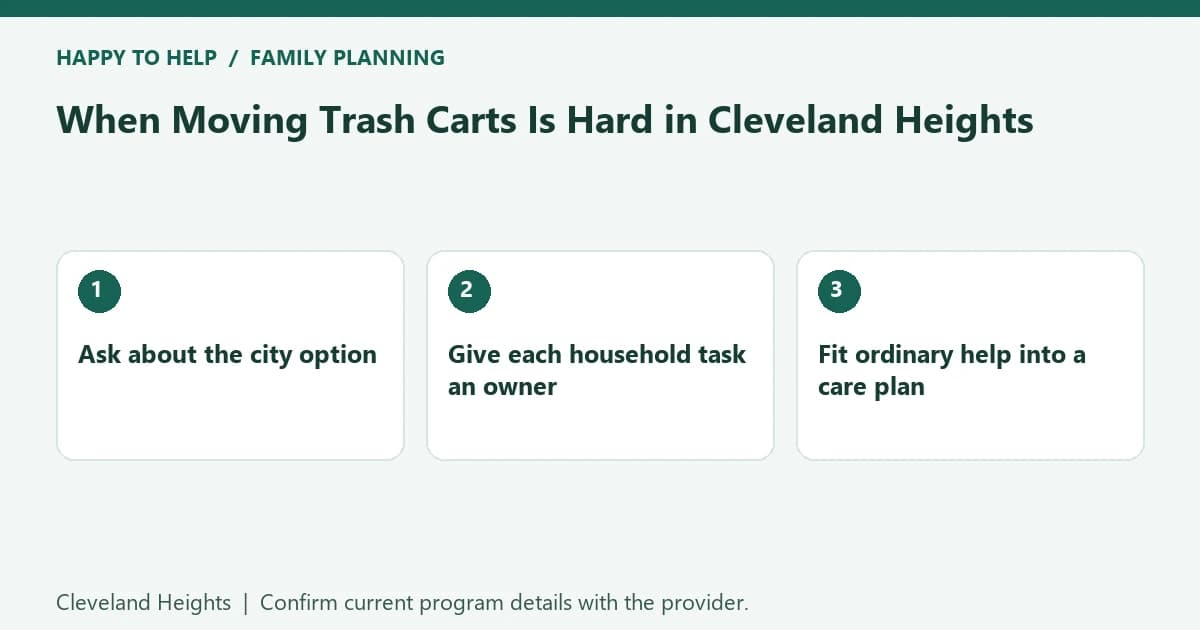 HAPPY TO HELP / FAMILY PLANNING

When Moving Trash Carts Is Hard in Cleveland Heights

1

Ask about the city option

2

Give each household task an owner

3

Fit ordinary help into a care plan

Cleveland Heights | Confirm current program details with the provider.